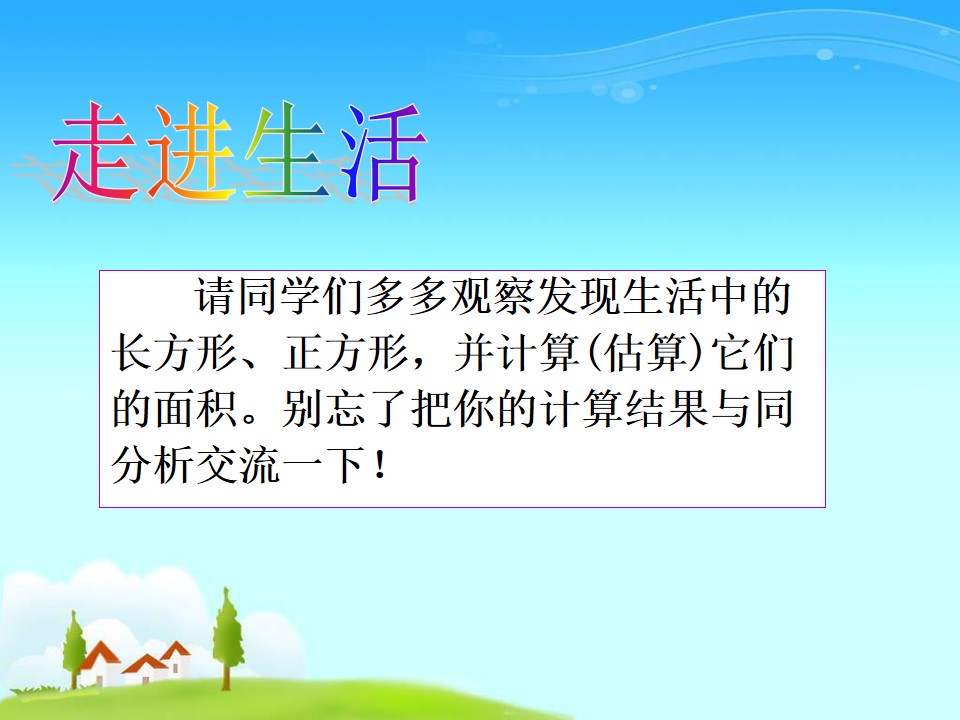 走进生活

请同学们多多观察发现生活中的长方形、正方形，并计算(估算)它们的面积。别忘了把你的计算结果与同分析交流一下！